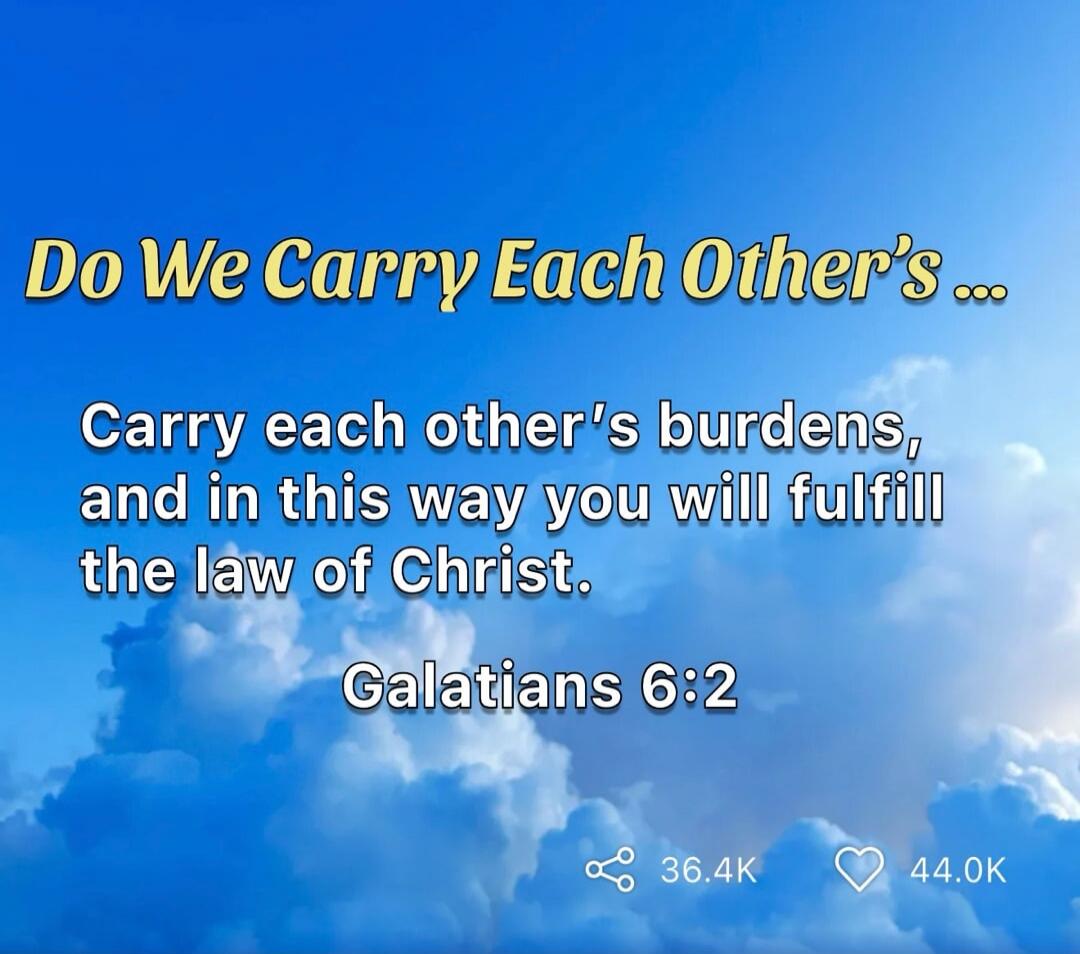 Do We Carry Each Other's ...

Carry each other's burdens, and in this way you will fulfill the law of Christ.

Galatians 6:2

36.4K 44.0K